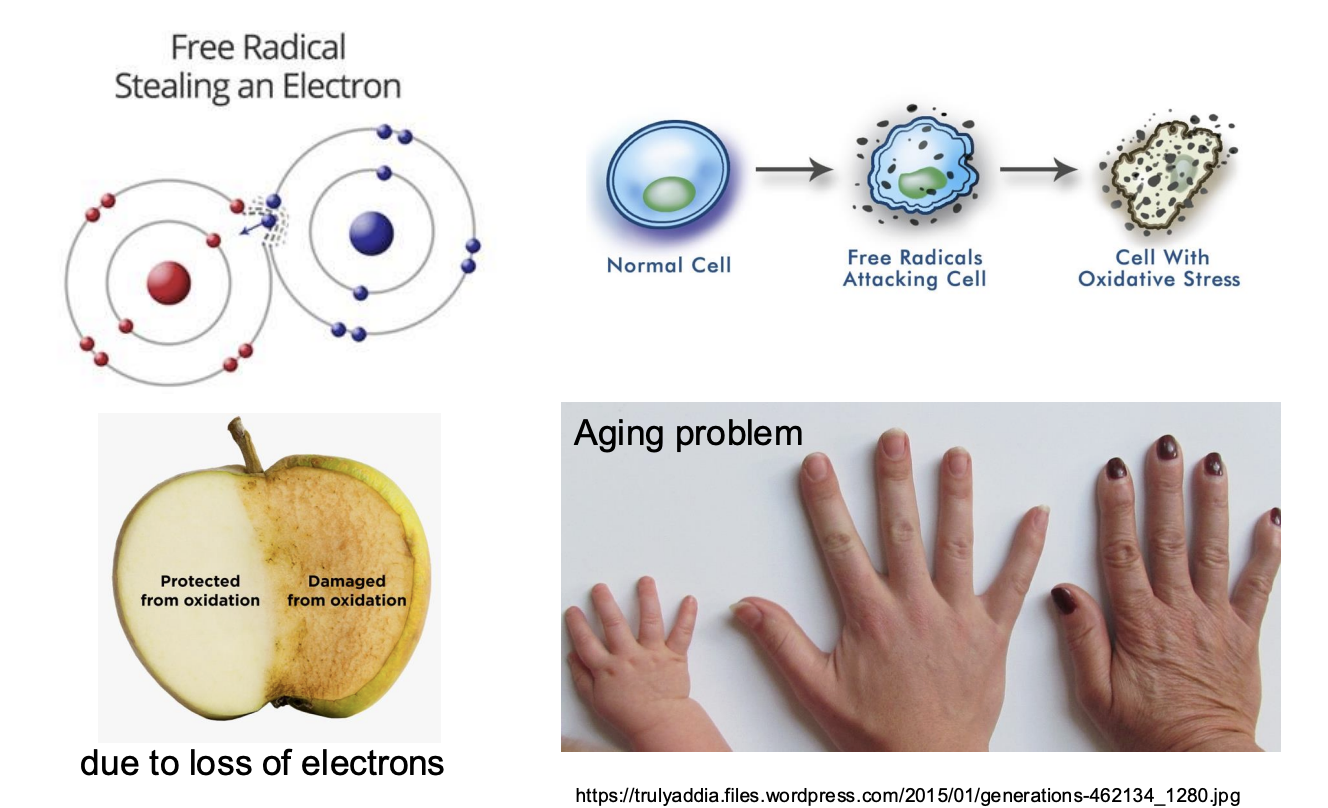 Free Radical
Stealing an Electron

Normal Cell

Free Radicals
Attacking Cell

Cell With
Oxidative Stress

Protected from oxidation

Damaged from oxidation

due to loss of electrons

Aging problem

https://trulyaddia.files.wordpress.com/2015/01/generations-462134_1280.jpg